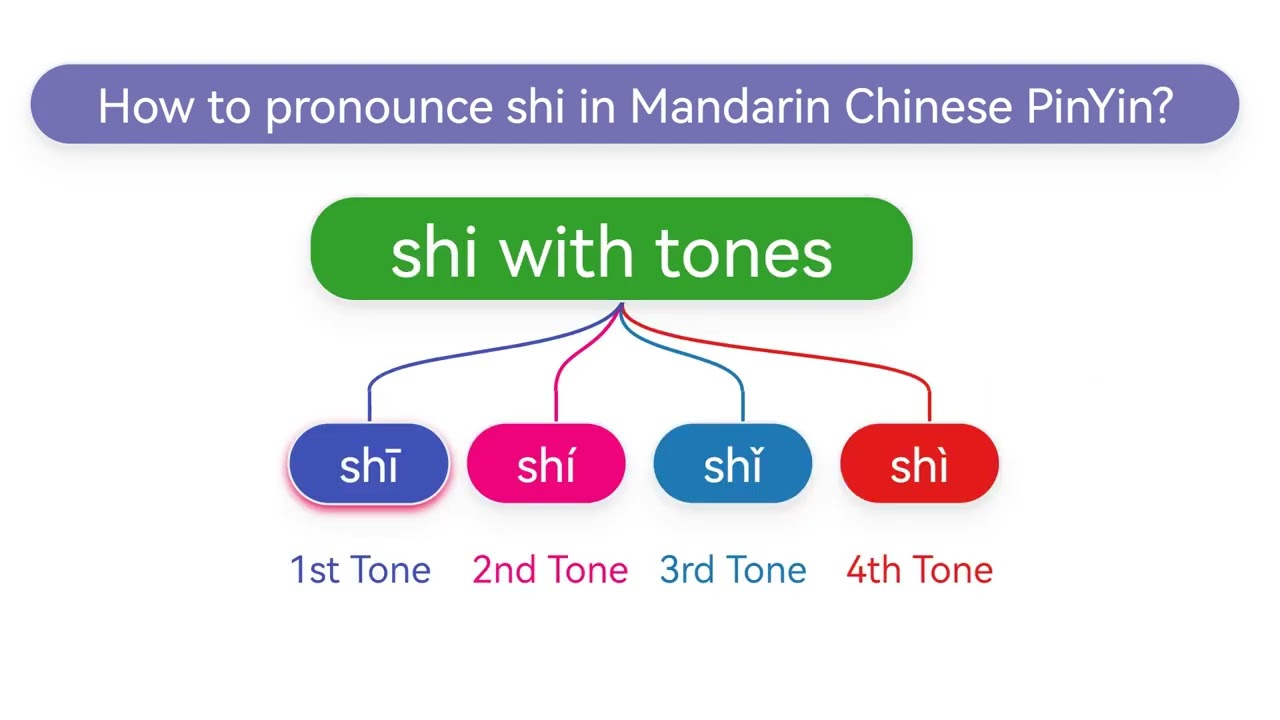 How to pronounce shi in Mandarin Chinese PinYin?

shi with tones

shī shí shǐ shì

1st Tone 2nd Tone 3rd Tone 4th Tone